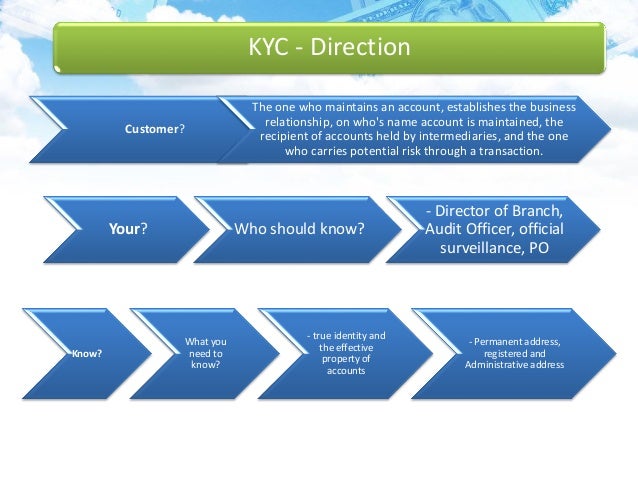 KYC - Direction

Customer?

The one who maintains an account, establishes the business relationship, on who's name account is maintained, the recipient of accounts held by intermediaries, and the one who carries potential risk through a transaction.

Your?

Who should know?

- Director of Branch, Audit Officer, official surveillance, PO

Know?

What you need to know?

- true identity and the effective property of accounts

- Permanent address, registered and Administrative address